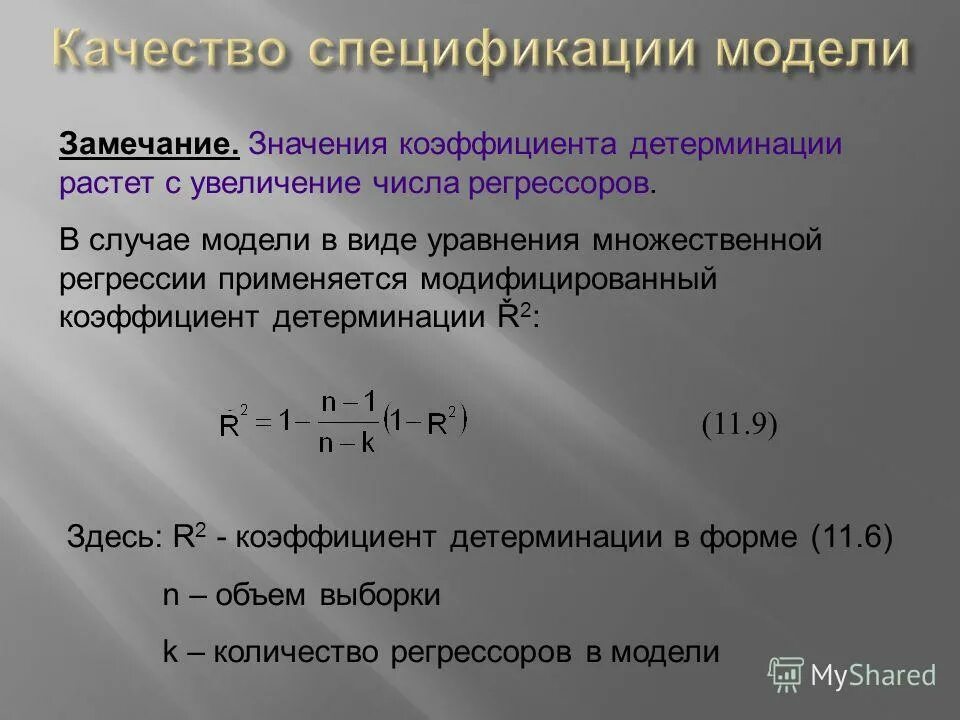 Качество спецификации модели

Замечание. Значения коэффициента детерминации растет с увеличение числа регрессоров.

В случае модели в виде уравнения множественной регрессии применяется модифицированный коэффициент детерминации $\check{R}^2$:

$\bar{R}^2 = 1 - \frac{n-1}{n-k}(1 - R^2)$ (11.9)

Здесь: $R^2$ - коэффициент детерминации в форме (11.6)

n – объем выборки

k – количество регрессоров в модели

MyShared